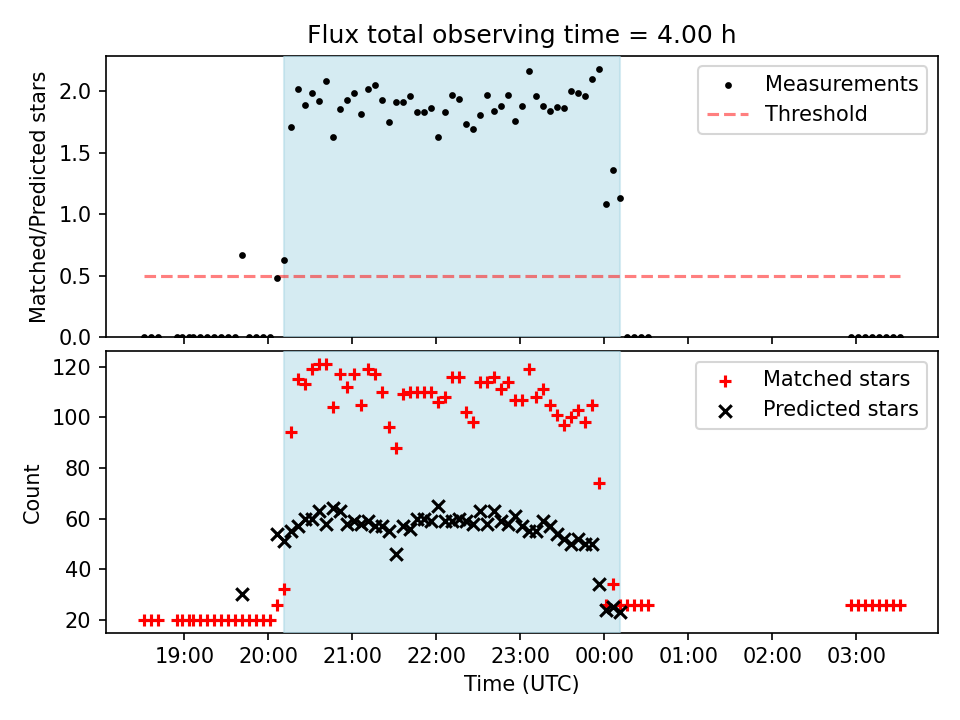 Flux total observing time = 4.00 h

Matched/Predicted stars

2.0
1.5
1.0
0.5
0.0

Measurements
Threshold

Count

120
100
80
60
40
20

Matched stars
Predicted stars

19:00
20:00
21:00
22:00
23:00
00:00
01:00
02:00
03:00

Time (UTC)